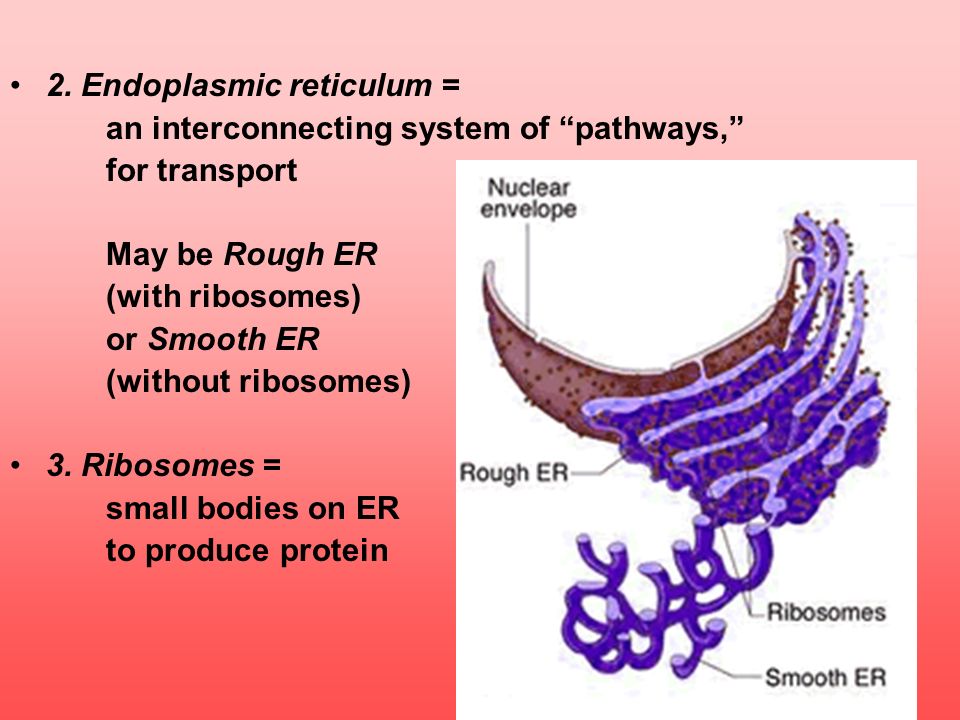 • 2. Endoplasmic reticulum =
an interconnecting system of “pathways,” for transport

May be Rough ER
(with ribosomes)
or Smooth ER
(without ribosomes)

• 3. Ribosomes =
small bodies on ER
to produce protein

Nuclear envelope
Rough ER
Ribosomes
Smooth ER